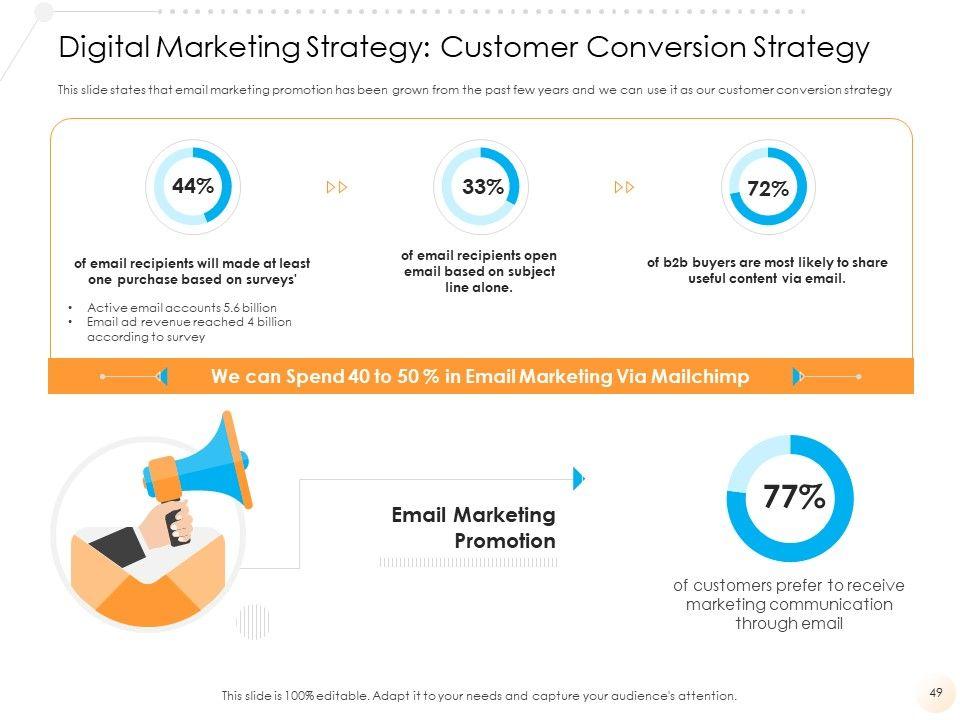 Digital Marketing Strategy: Customer Conversion Strategy

This slide states that email marketing promotion has been grown from the past few years and we can use it as our customer conversion strategy

44%

of email recipients will made at least one purchase based on surveys'

• Active email accounts 5.6 billion
• Email ad revenue reached 4 billion according to survey

33%

of email recipients open email based on subject line alone.

72%

of b2b buyers are most likely to share useful content via email.

We can Spend 40 to 50 % in Email Marketing Via Mailchimp

Email Marketing Promotion

77%

of customers prefer to receive marketing communication through email

This slide is 100% editable. Adapt it to your needs and capture your audience's attention.

49